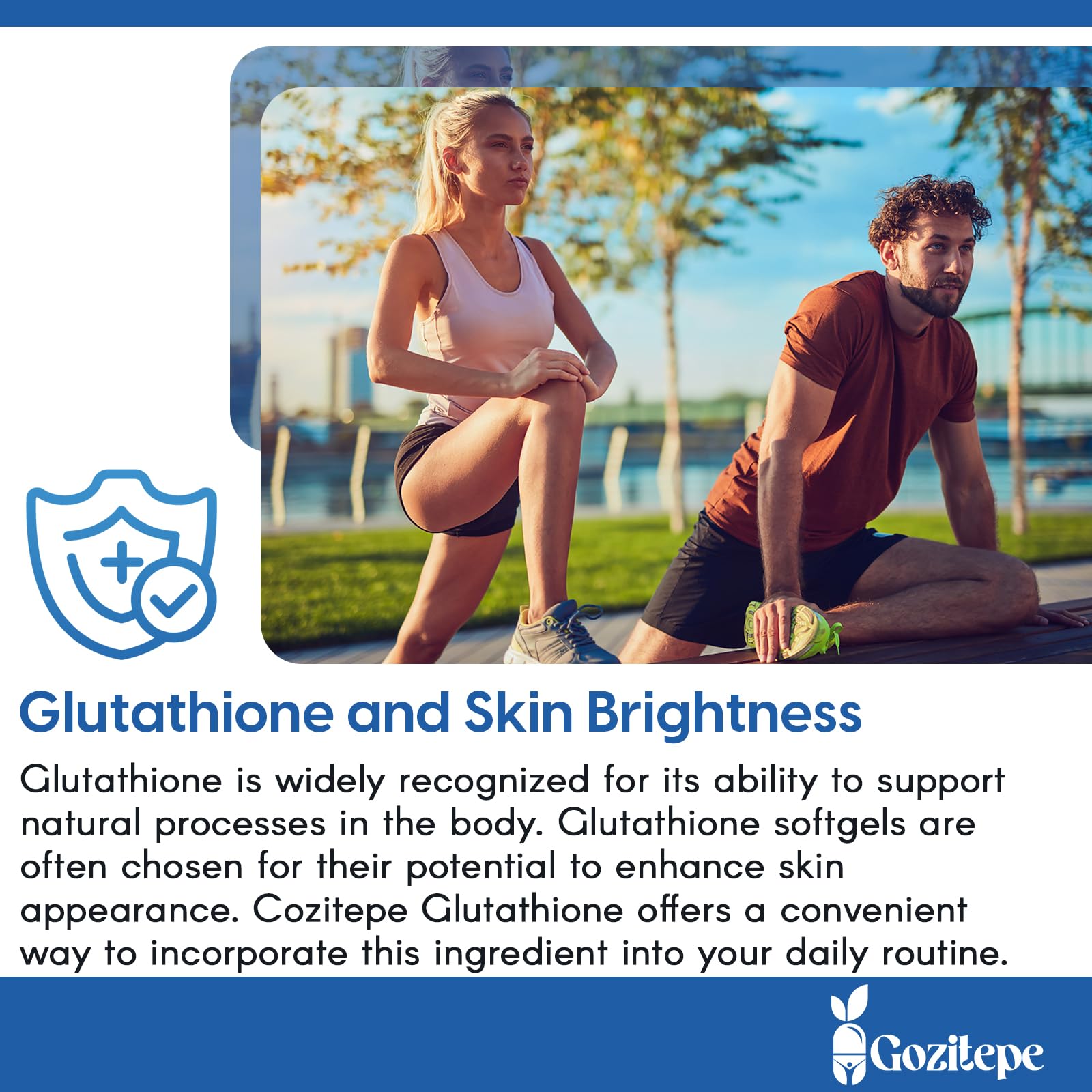 Glutathione and Skin Brightness

Glutathione is widely recognized for its ability to support natural processes in the body. Glutathione softgels are often chosen for their potential to enhance skin appearance. Cozitepe Glutathione offers a convenient way to incorporate this ingredient into your daily routine.

Gozitepe